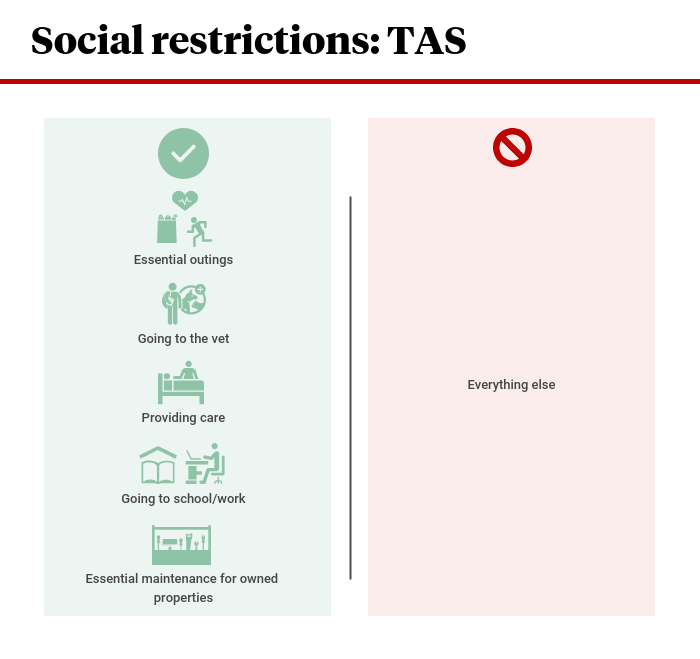 Social restrictions: TAS

Essential outings

Going to the vet

Providing care

Going to school/work

Essential maintenance for owned properties

Everything else